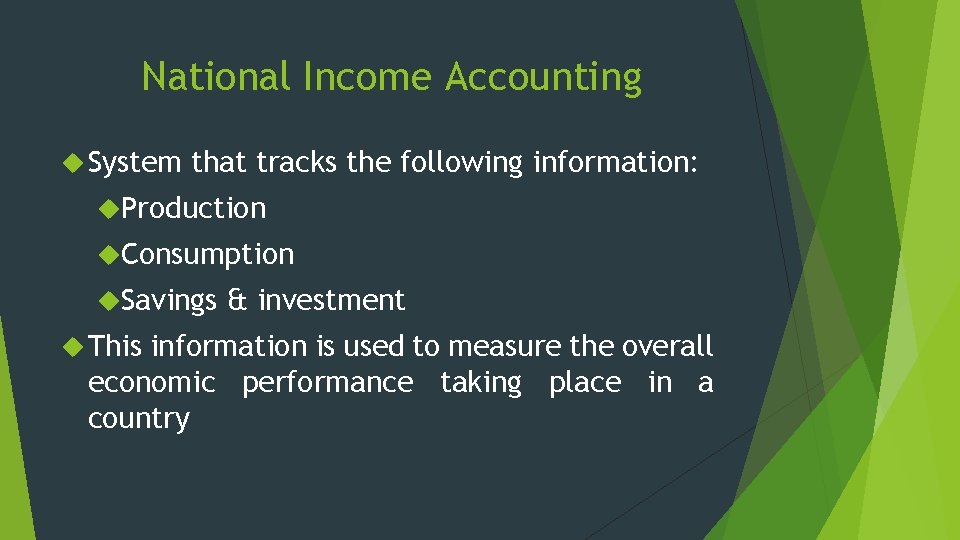 National Income Accounting

System that tracks the following information:

Production

Consumption

Savings & investment

This information is used to measure the overall economic performance taking place in a country